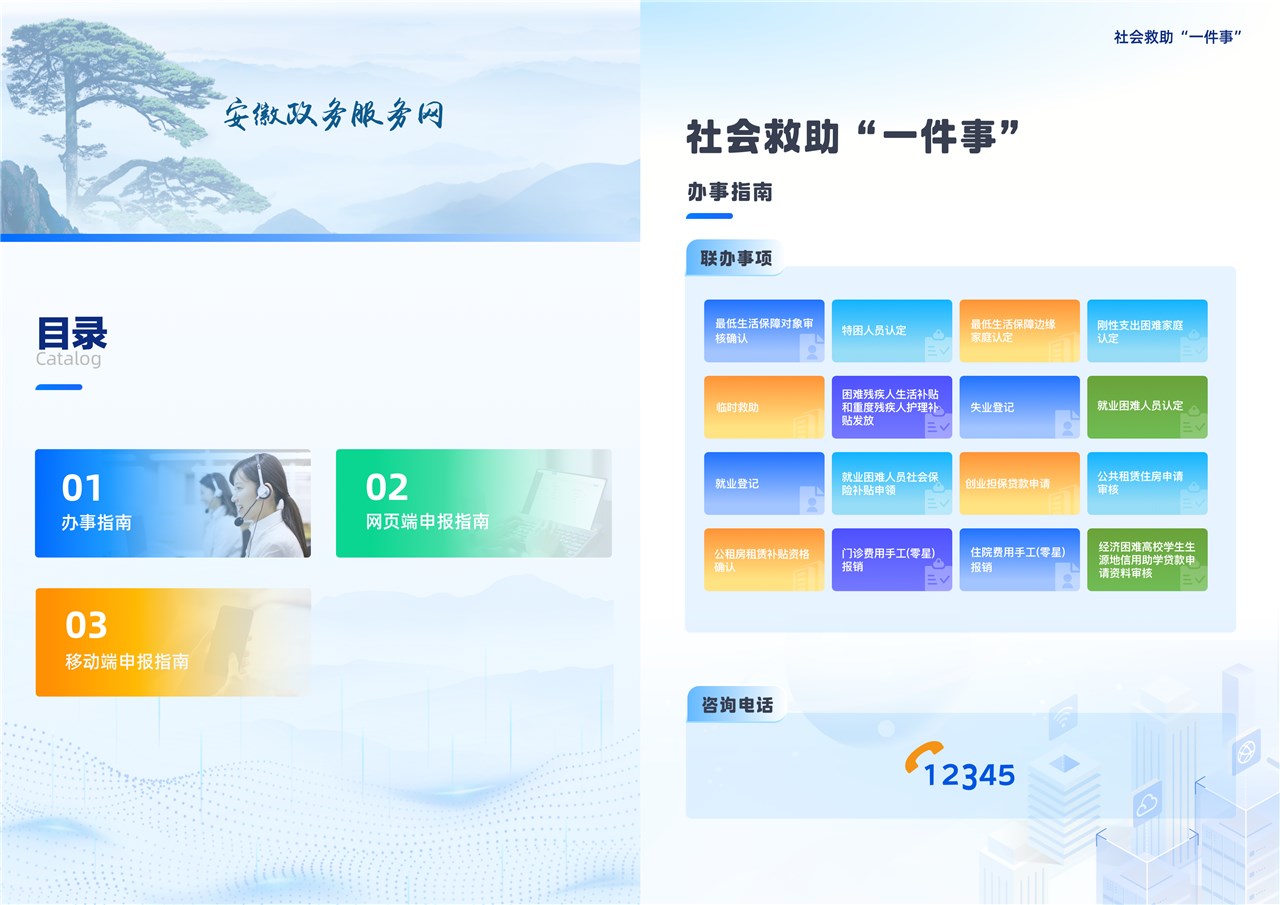 安徽政务服务网

目录
Catalog

01
办事指南

02
网页端申报指南

03
移动端申报指南

社会救助“一件事”

社会救助“一件事”

办事指南

联办事项

最低生活保障对象审核确认

特困人员认定

最低生活保障边缘家庭认定

刚性支出困难家庭认定

临时救助

困难残疾人生活补贴和重度残疾人护理补贴发放

失业登记

就业困难人员认定

就业登记

就业困难人员社会保险补贴申领

创业担保贷款申请

公共租赁住房申请审核

公租房租赁补贴资格确认

门诊费用手工(零星)报销

住院费用手工(零星)报销

经济困难高校学生生源地信用助学贷款申请资料审核

咨询电话

12345